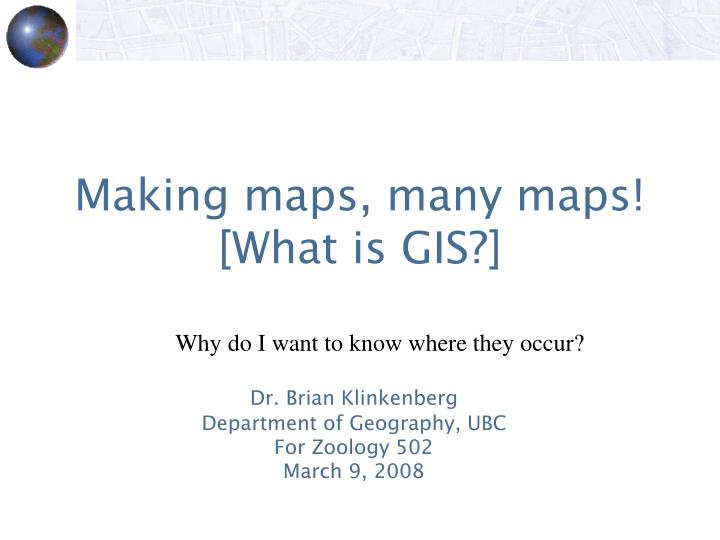 Making maps, many maps!
[What is GIS?]

Why do I want to know where they occur?

Dr. Brian Klinkenberg
Department of Geography, UBC
For Zoology 502
March 9, 2008